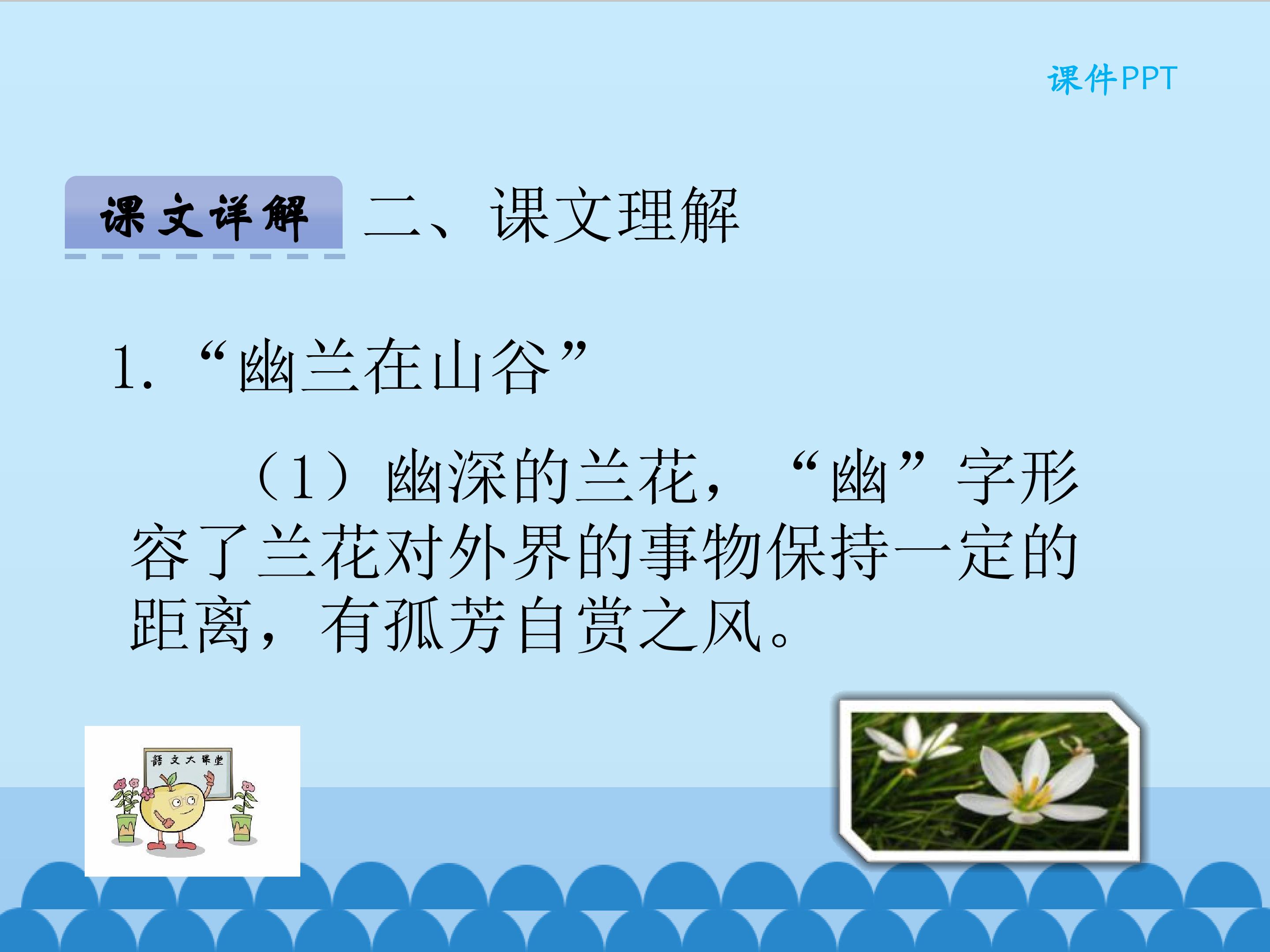 课件PPT

课文详解 二、课文理解

1. “幽兰在山谷”

（1）幽深的兰花，“幽”字形容了兰花对外界的事物保持一定的距离，有孤芳自赏之风。

語文大課堂